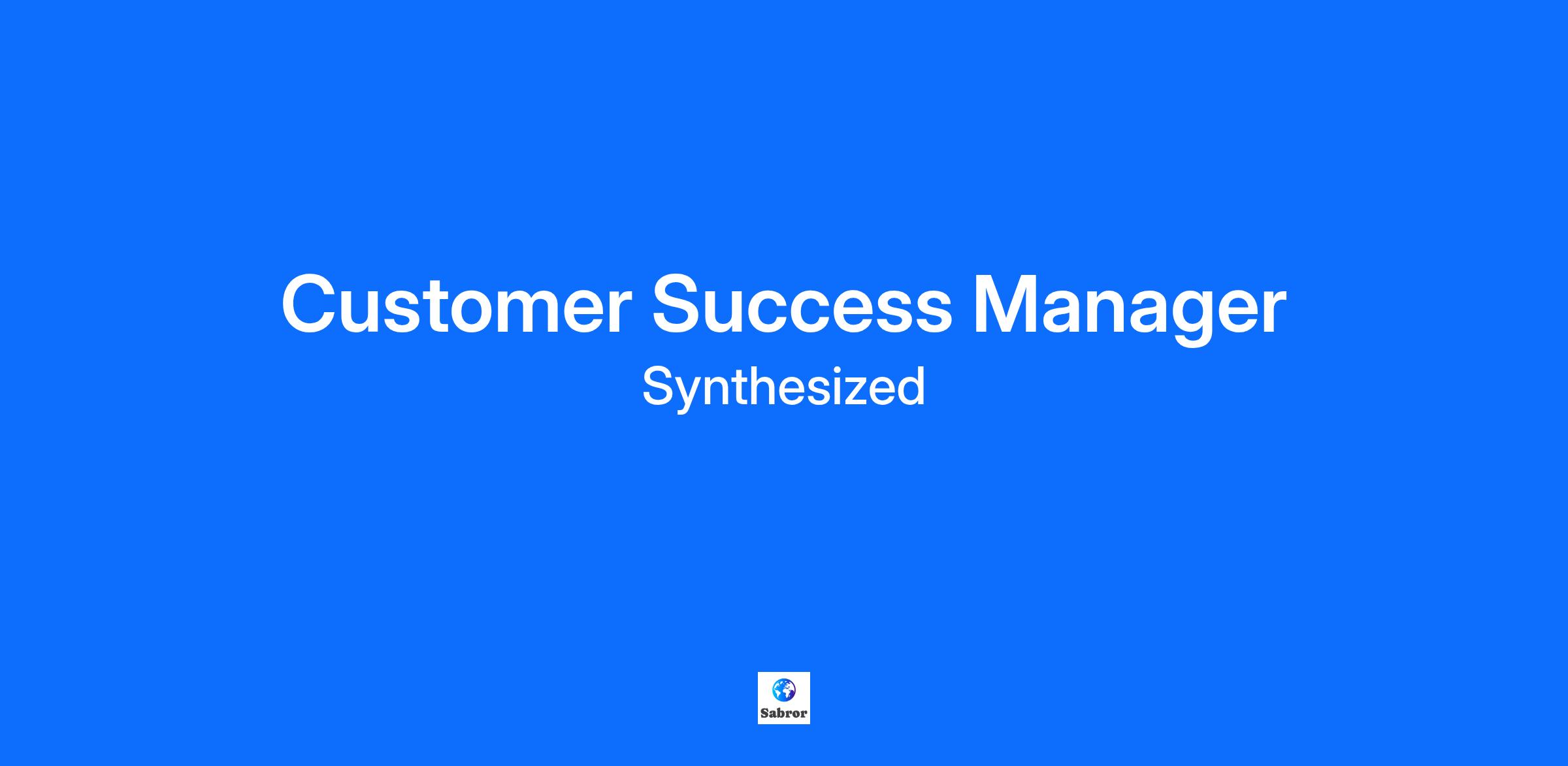 Customer Success Manager
Synthesized

Sabror